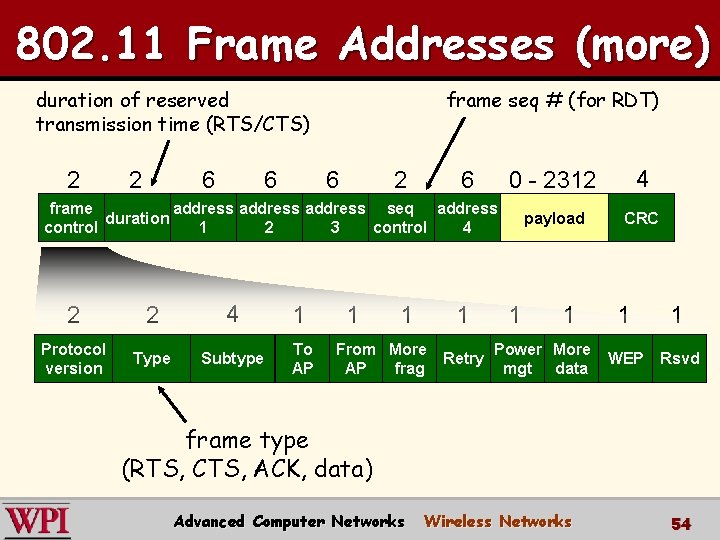 802.11 Frame Addresses (more)

duration of reserved transmission time (RTS/CTS)

frame seq # (for RDT)

| 2 | 2 | 6 | 6 | 6 | 2 | 6 | 0 - 2312 | 4 |
|---|---|---|---|---|---|---|---|---|
| frame control | duration | address 1 | address 2 | address 3 | seq control | address 4 | payload | CRC |

| 2 | 2 | 4 | 1 | 1 | 1 | 1 | 1 | 1 | 1 | 1 |
|---|---|---|---|---|---|---|---|---|---|---|
| Protocol version | Type | Subtype | To AP | From AP | More frag | Retry | Power mgt | More data | WEP | Rsvd |

frame type
(RTS, CTS, ACK, data)

WPI

Advanced Computer Networks Wireless Networks

54